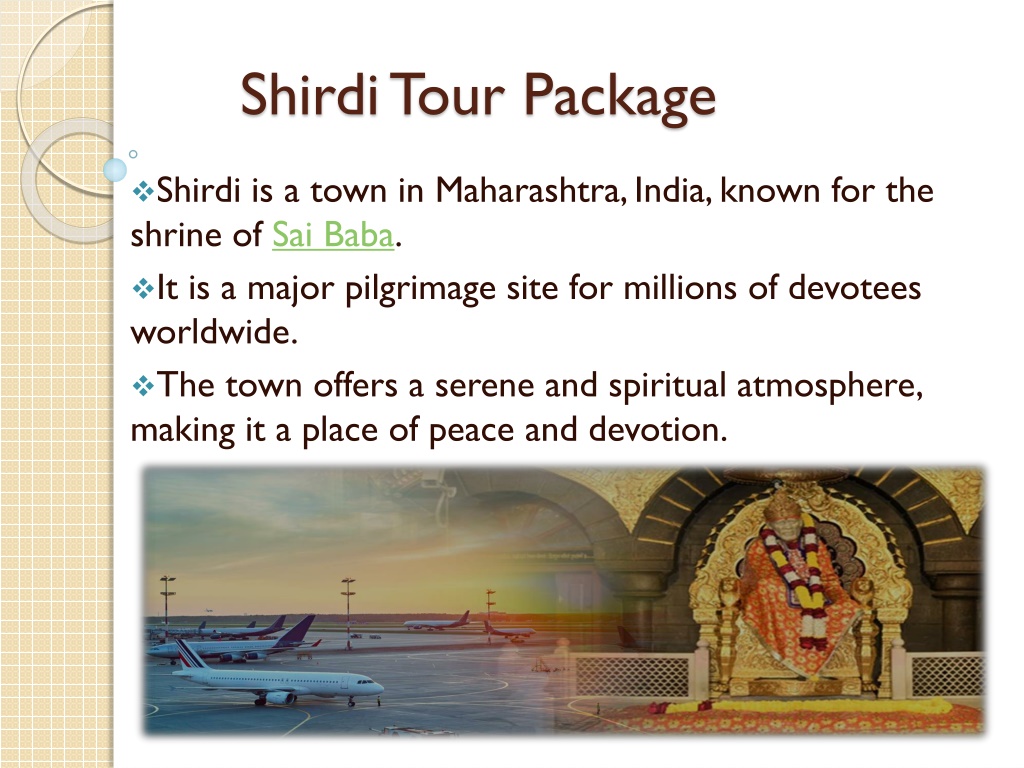 Shirdi Tour Package

❖Shirdi is a town in Maharashtra, India, known for the shrine of Sai Baba.

❖It is a major pilgrimage site for millions of devotees worldwide.

❖The town offers a serene and spiritual atmosphere, making it a place of peace and devotion.